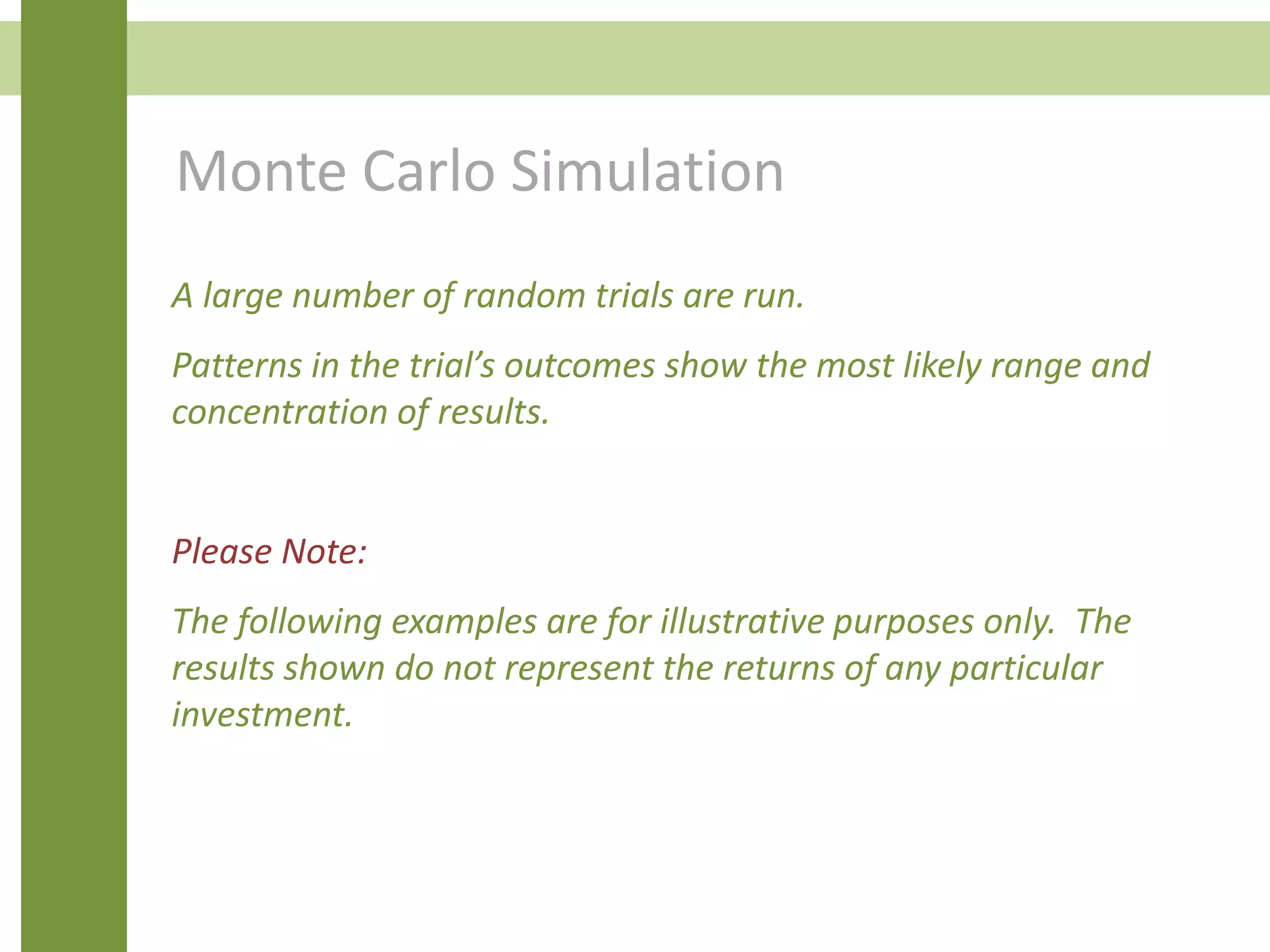 Monte Carlo Simulation

A large number of random trials are run.

Patterns in the trial’s outcomes show the most likely range and concentration of results.

Please Note:

The following examples are for illustrative purposes only. The results shown do not represent the returns of any particular investment.